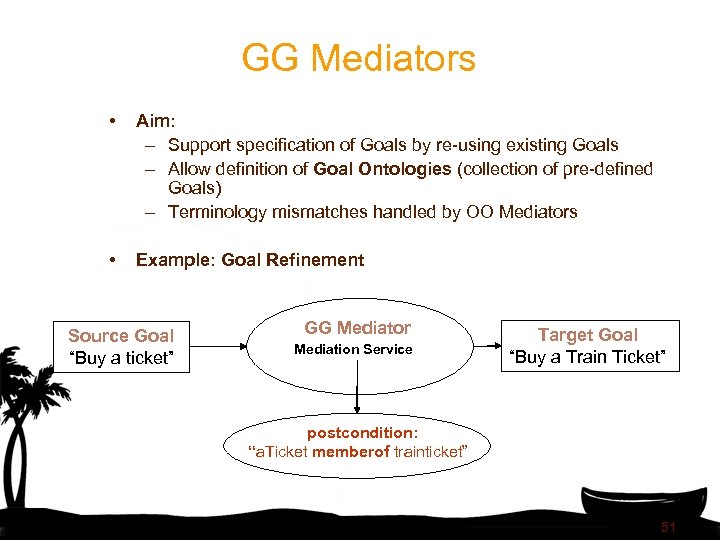 GG Mediators

• Aim:
– Support specification of Goals by re-using existing Goals
– Allow definition of Goal Ontologies (collection of pre-defined Goals)
– Terminology mismatches handled by OO Mediators

• Example: Goal Refinement

Source Goal
“Buy a ticket”

GG Mediator
Mediation Service

Target Goal
“Buy a Train Ticket”

postcondition:
“aTicket memberof trainticket”

51